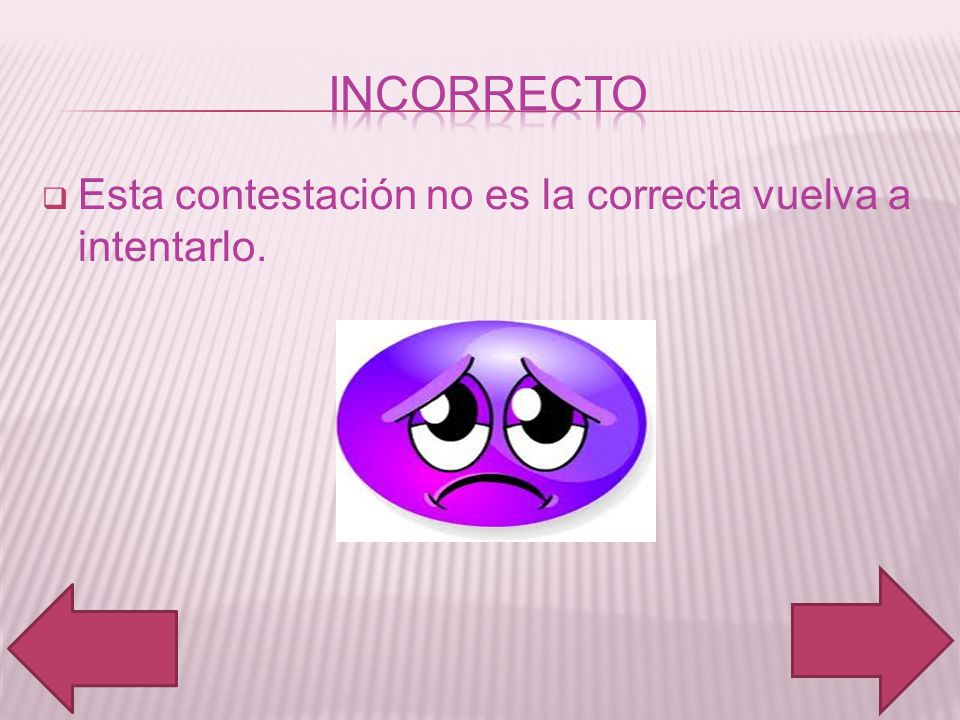 INCORRECTO

Esta contestación no es la correcta vuelva a intentarlo.